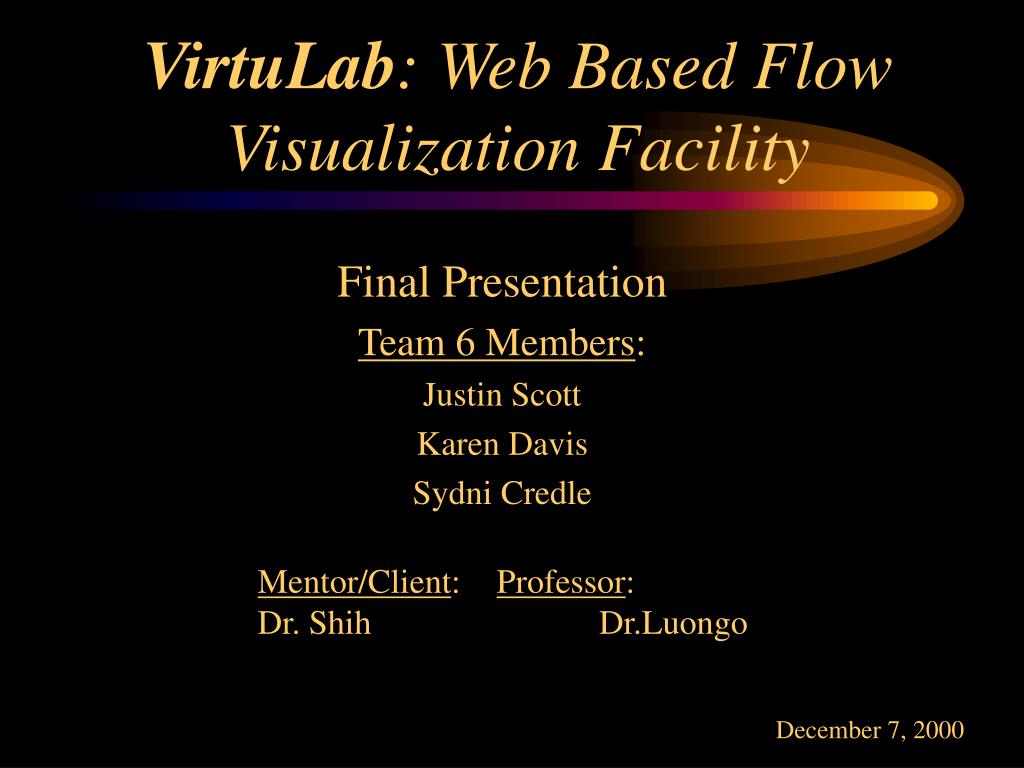 VirtuLab: Web Based Flow Visualization Facility

Final Presentation

Team 6 Members:

Justin Scott

Karen Davis

Sydni Credle

Mentor/Client: Professor:
Dr. Shih Dr.Luongo

December 7, 2000